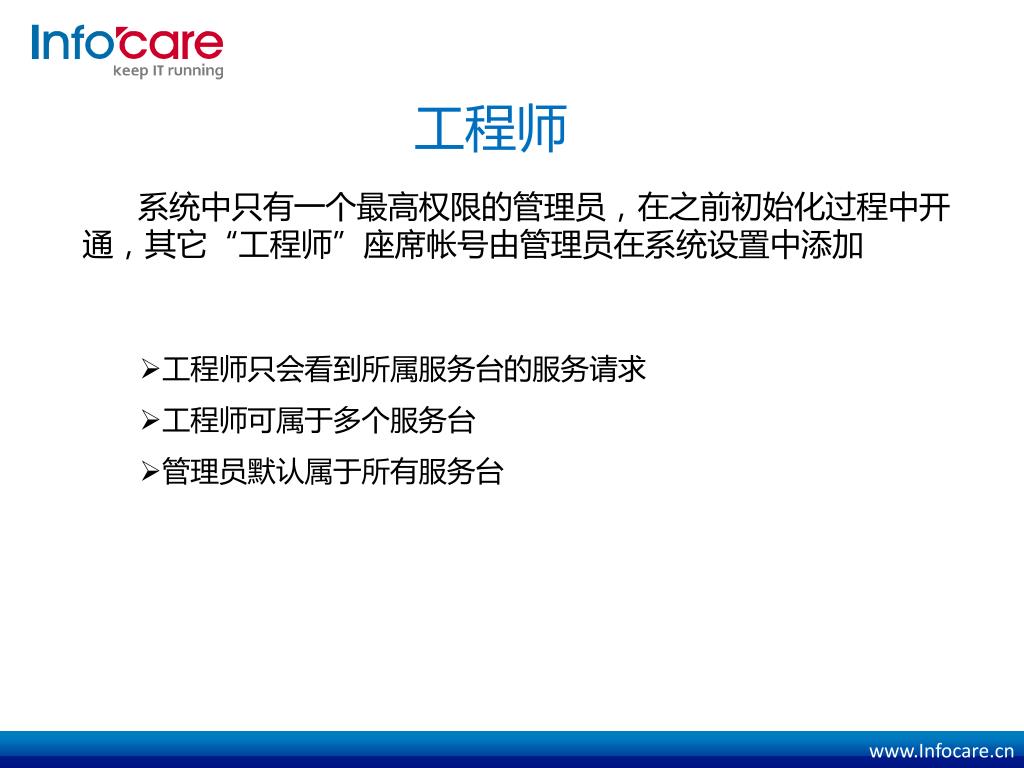 Info'care
keep IT running

工程师

系统中只有一个最高权限的管理员，在之前初始化过程中开通，其它“工程师”座席帐号由管理员在系统设置中添加

➢工程师只会看到所属服务台的服务请求

➢工程师可属于多个服务台

➢管理员默认属于所有服务台

www.Infocare.cn